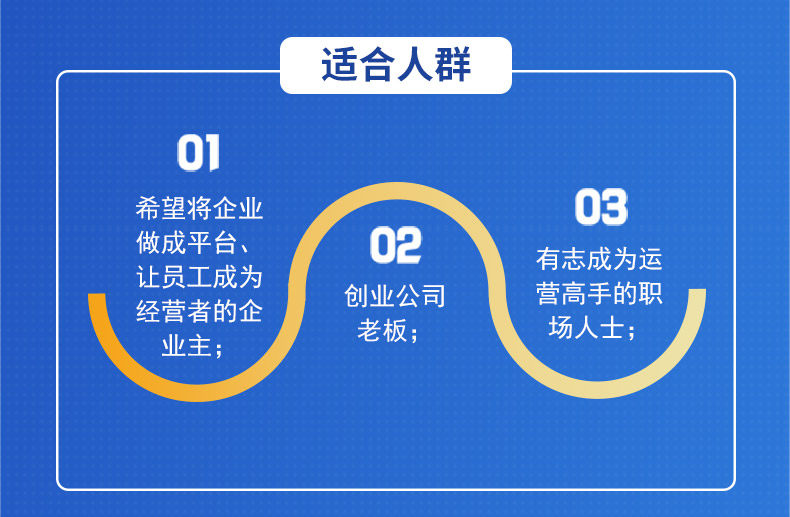 适合人群

01
希望将企业做成平台、让员工成为经营者的企业主；

02
创业公司老板；

03
有志成为运营高手的职场人士；